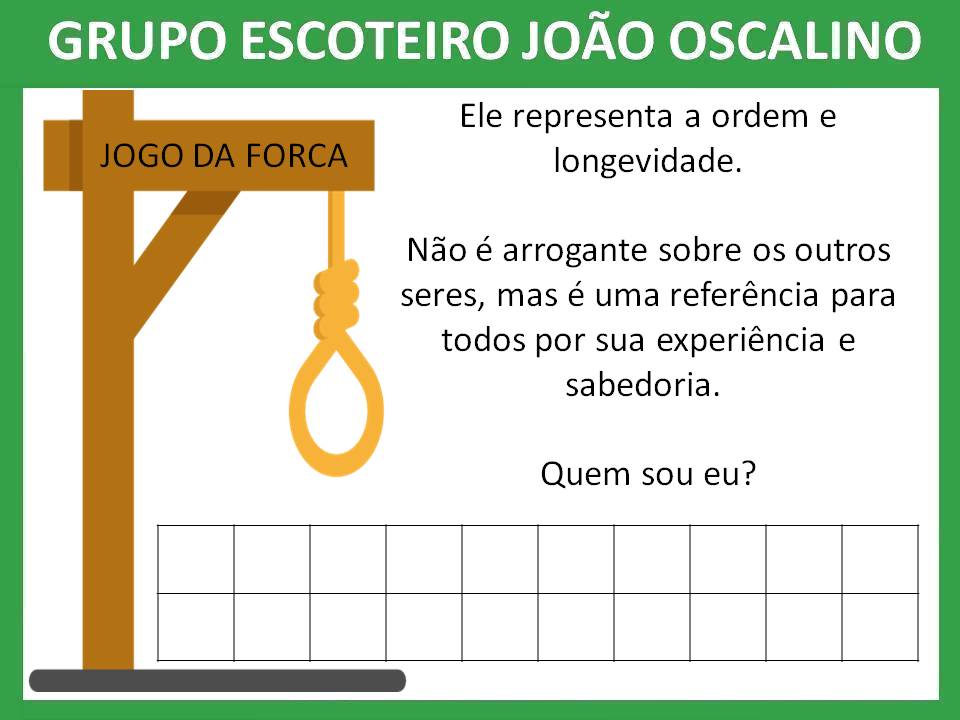 GRUPO ESCOTEIRO JOÃO OSCALINO

JOGO DA FORCA

Ele representa a ordem e longevidade.

Não é arrogante sobre os outros seres, mas é uma referência para todos por sua experiência e sabedoria.

Quem sou eu?